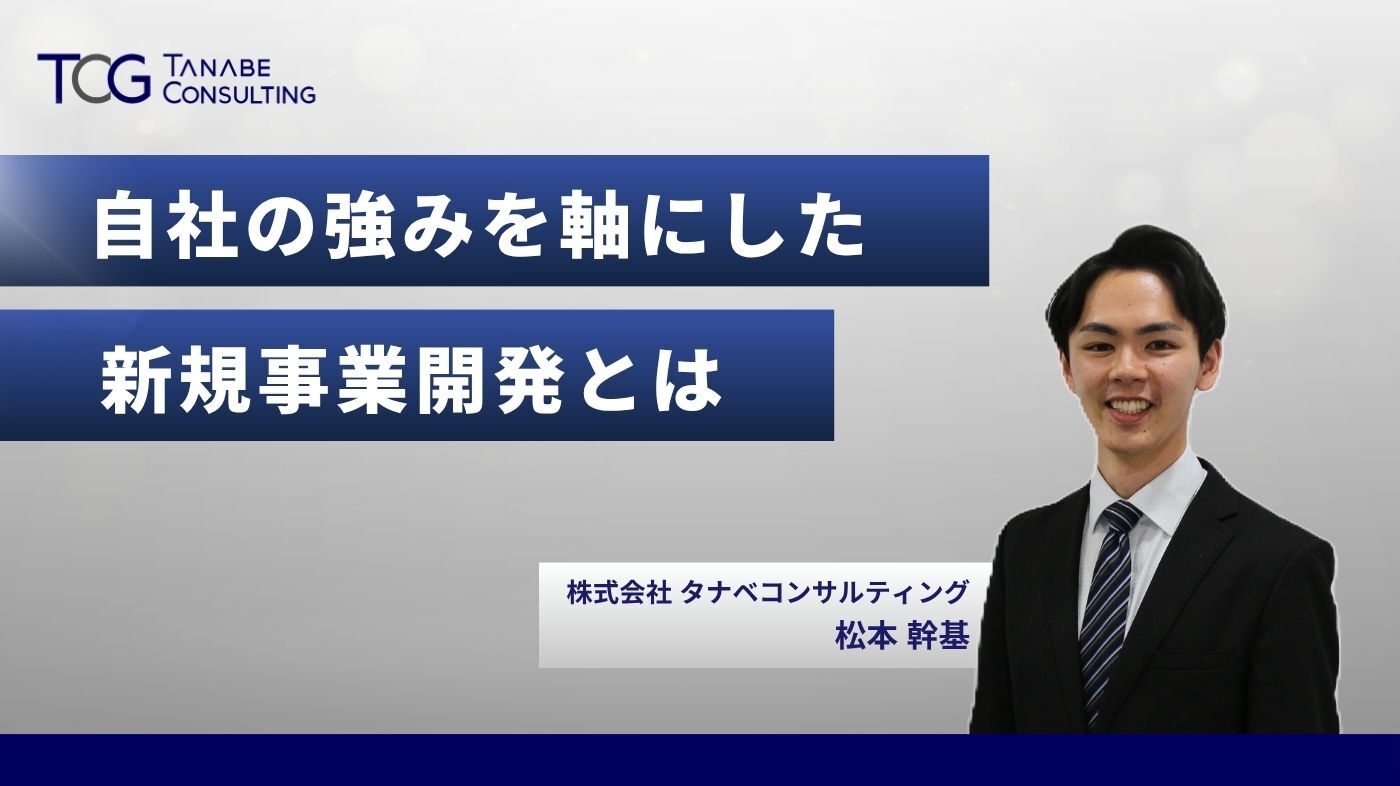 TCG TANABE CONSULTING

自社の強みを軸にした

新規事業開発とは

株式会社 タナベコンサルティング
松本 幹基